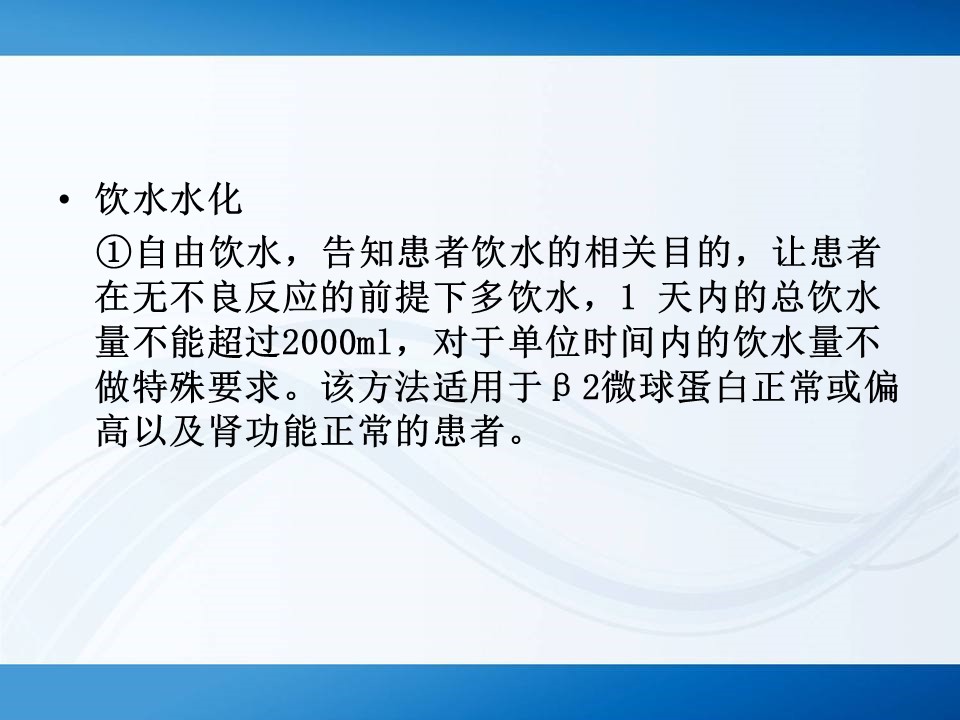 • 饮水水化

①自由饮水，告知患者饮水的相关目的，让患者在无不良反应的前提下多饮水，1 天内的总饮水量不能超过2000ml，对于单位时间内的饮水量不做特殊要求。该方法适用于β2微球蛋白正常或偏高以及肾功能正常的患者。